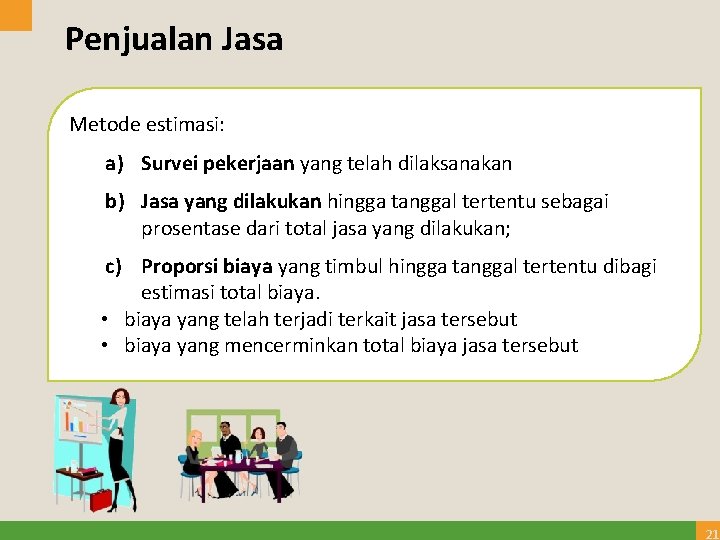 Penjualan Jasa

Metode estimasi:

a) Survei pekerjaan yang telah dilaksanakan

b) Jasa yang dilakukan hingga tanggal tertentu sebagai prosentase dari total jasa yang dilakukan;

c) Proporsi biaya yang timbul hingga tanggal tertentu dibagi estimasi total biaya.

• biaya yang telah terjadi terkait jasa tersebut
• biaya yang mencerminkan total biaya jasa tersebut

21